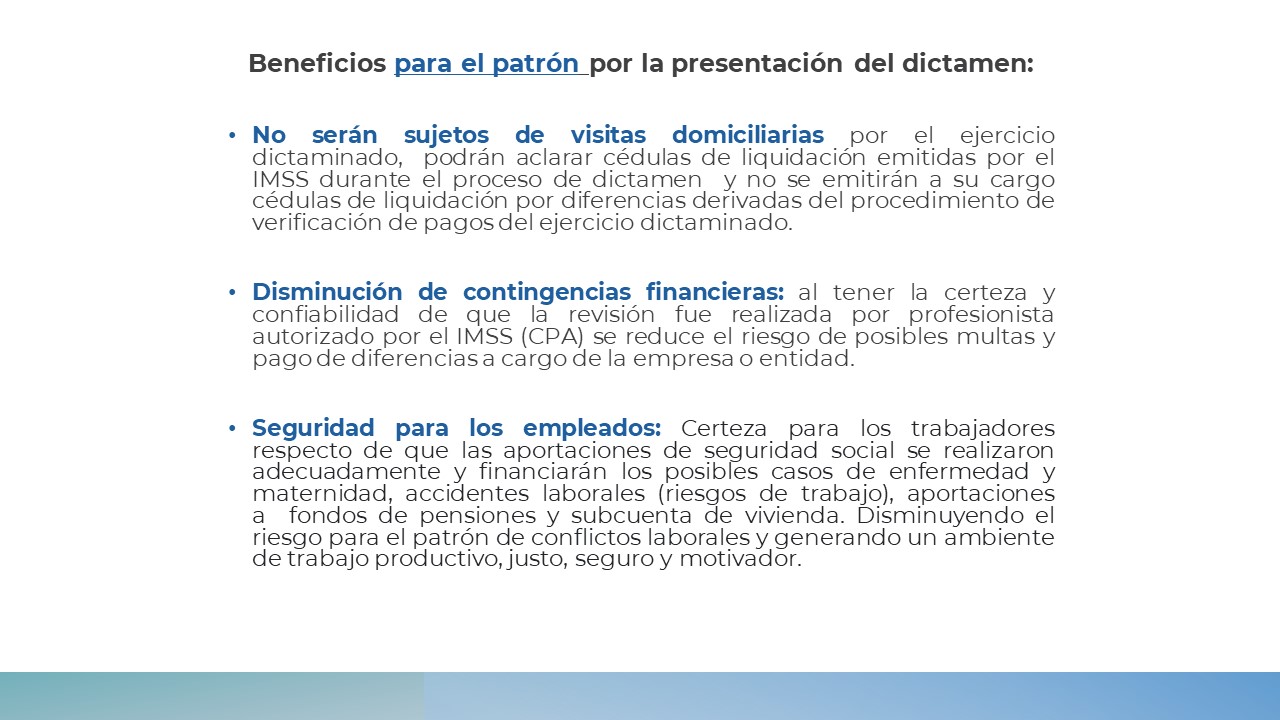 Beneficios para el patrón por la presentación del dictamen:

• No serán sujetos de visitas domiciliarias por el ejercicio dictaminado, podrán aclarar cédulas de liquidación emitidas por el IMSS durante el proceso de dictamen y no se emitirán a su cargo cédulas de liquidación por diferencias derivadas del procedimiento de verificación de pagos del ejercicio dictaminado.

• Disminución de contingencias financieras: al tener la certeza y confiabilidad de que la revisión fue realizada por profesionista autorizado por el IMSS (CPA) se reduce el riesgo de posibles multas y pago de diferencias a cargo de la empresa o entidad.

• Seguridad para los empleados: Certeza para los trabajadores respecto de que las aportaciones de seguridad social se realizaron adecuadamente y financiarán los posibles casos de enfermedad y maternidad, accidentes laborales (riesgos de trabajo), aportaciones a fondos de pensiones y subcuenta de vivienda. Disminuyendo el riesgo para el patrón de conflictos laborales y generando un ambiente de trabajo productivo, justo, seguro y motivador.